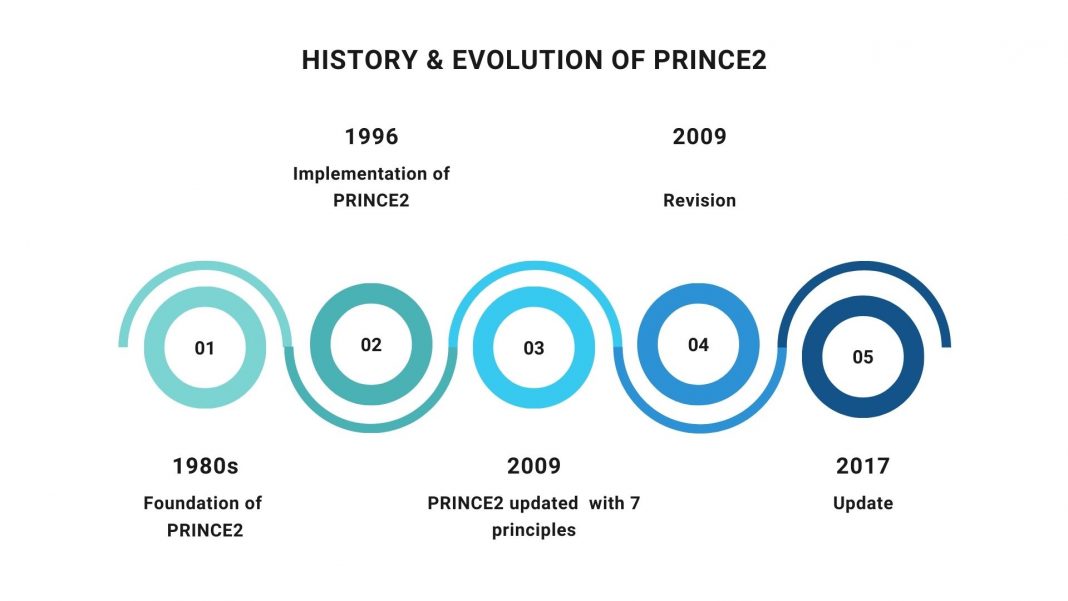 HISTORY & EVOLUTION OF PRINCE2

1996
Implementation of PRINCE2

2009
Revision

01

02

03

04

05

1980s
Foundation of PRINCE2

2009
PRINCE2 updated with 7 principles

2017
Update